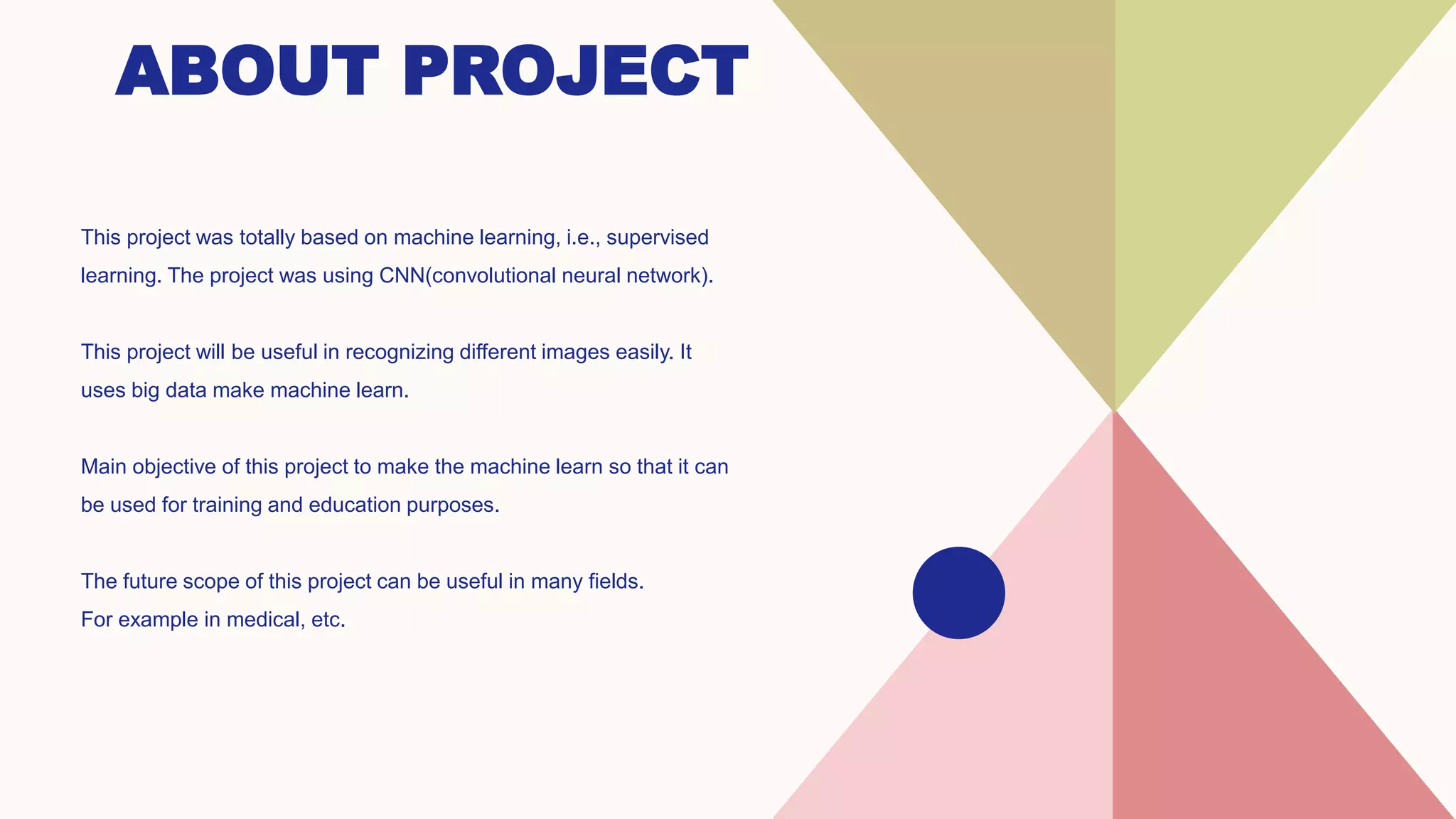 ABOUT PROJECT

This project was totally based on machine learning, i.e., supervised learning. The project was using CNN(convolutional neural network).

This project will be useful in recognizing different images easily. It uses big data make machine learn.

Main objective of this project to make the machine learn so that it can be used for training and education purposes.

The future scope of this project can be useful in many fields.
For example in medical, etc.